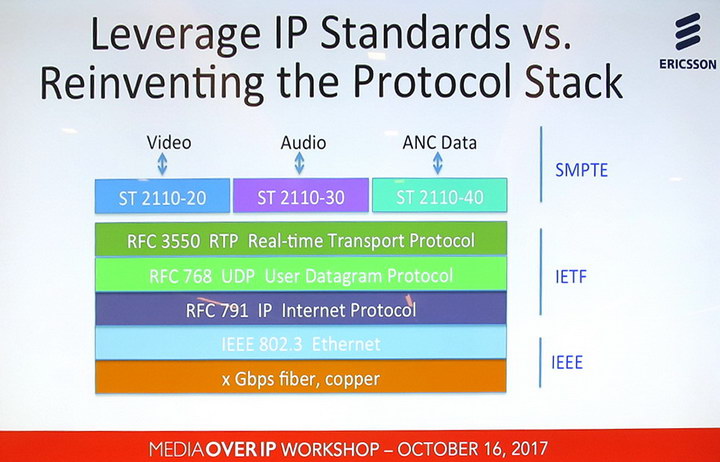 Leverage IP Standards vs. Reinventing the Protocol Stack

ERICSSON

Video

Audio

ANC Data

ST 2110-20

ST 2110-30

ST 2110-40

SMPTE

RFC 3550 RTP Real-time Transport Protocol

RFC 768 UDP User Datagram Protocol

RFC 791 IP Internet Protocol

IETF

IEEE 802.3 Ethernet

x Gbps fiber, copper

IEEE

MEDIA OVER IP WORKSHOP – OCTOBER 16, 2017